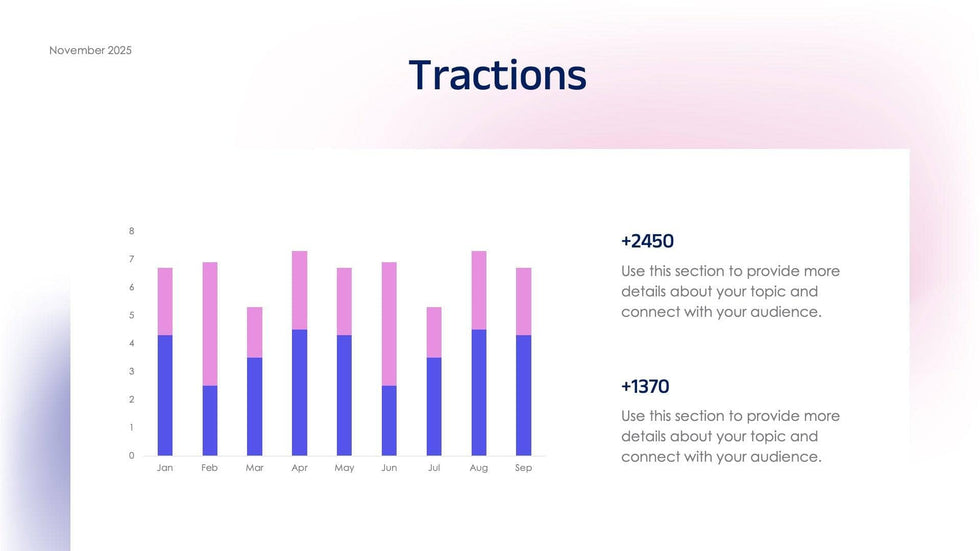 November 2025

Tractions

8
7
6
5
4
3
2
1
0

Jan Feb Mar Apr May Jun Jul Aug Sep

+2450

Use this section to provide more details about your topic and connect with your audience.

+1370

Use this section to provide more details about your topic and connect with your audience.